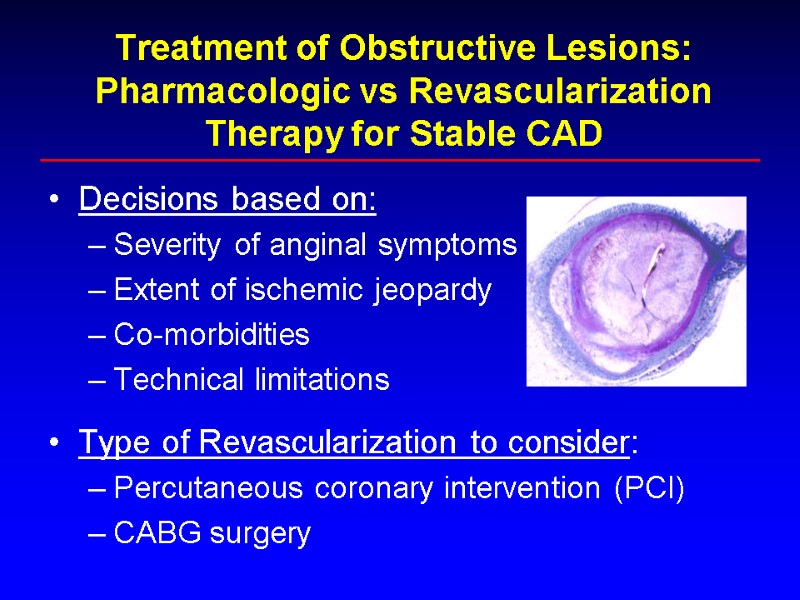 Treatment of Obstructive Lesions: Pharmacologic vs Revascularization Therapy for Stable CAD

• Decisions based on:
– Severity of anginal symptoms
– Extent of ischemic jeopardy
– Co-morbidities
– Technical limitations

• Type of Revascularization to consider:
– Percutaneous coronary intervention (PCI)
– CABG surgery